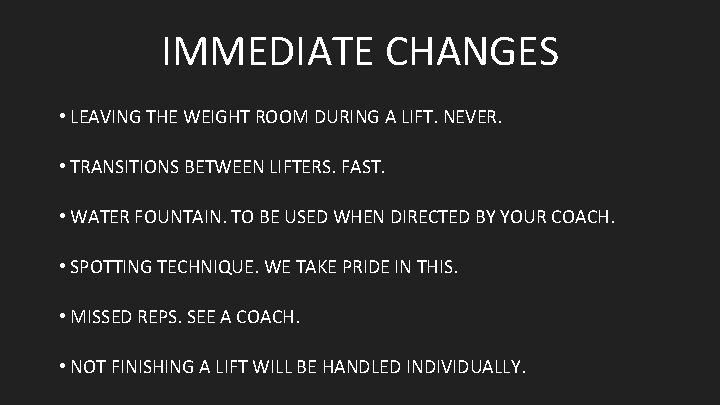 IMMEDIATE CHANGES

• LEAVING THE WEIGHT ROOM DURING A LIFT. NEVER.

• TRANSITIONS BETWEEN LIFTERS. FAST.

• WATER FOUNTAIN. TO BE USED WHEN DIRECTED BY YOUR COACH.

• SPOTTING TECHNIQUE. WE TAKE PRIDE IN THIS.

• MISSED REPS. SEE A COACH.

• NOT FINISHING A LIFT WILL BE HANDLED INDIVIDUALLY.